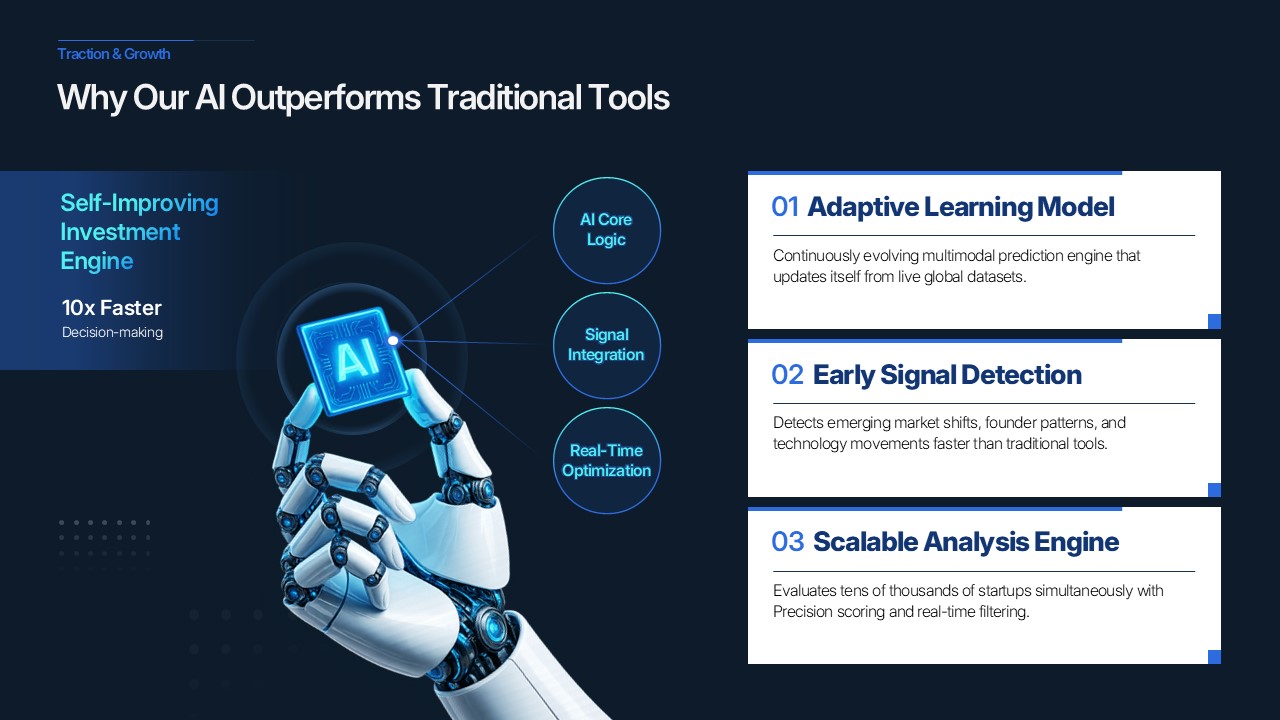 Traction & Growth

Why Our AI Outperforms Traditional Tools

Self-Improving Investment Engine

10x Faster

Decision-making

AI

AI Core Logic

Signal Integration

Real-Time Optimization

01 Adaptive Learning Model

Continuously evolving multimodal prediction engine that updates itself from live global datasets.

02 Early Signal Detection

Detects emerging market shifts, founder patterns, and technology movements faster than traditional tools.

03 Scalable Analysis Engine

Evaluates tens of thousands of startups simultaneously with Precision scoring and real-time filtering.